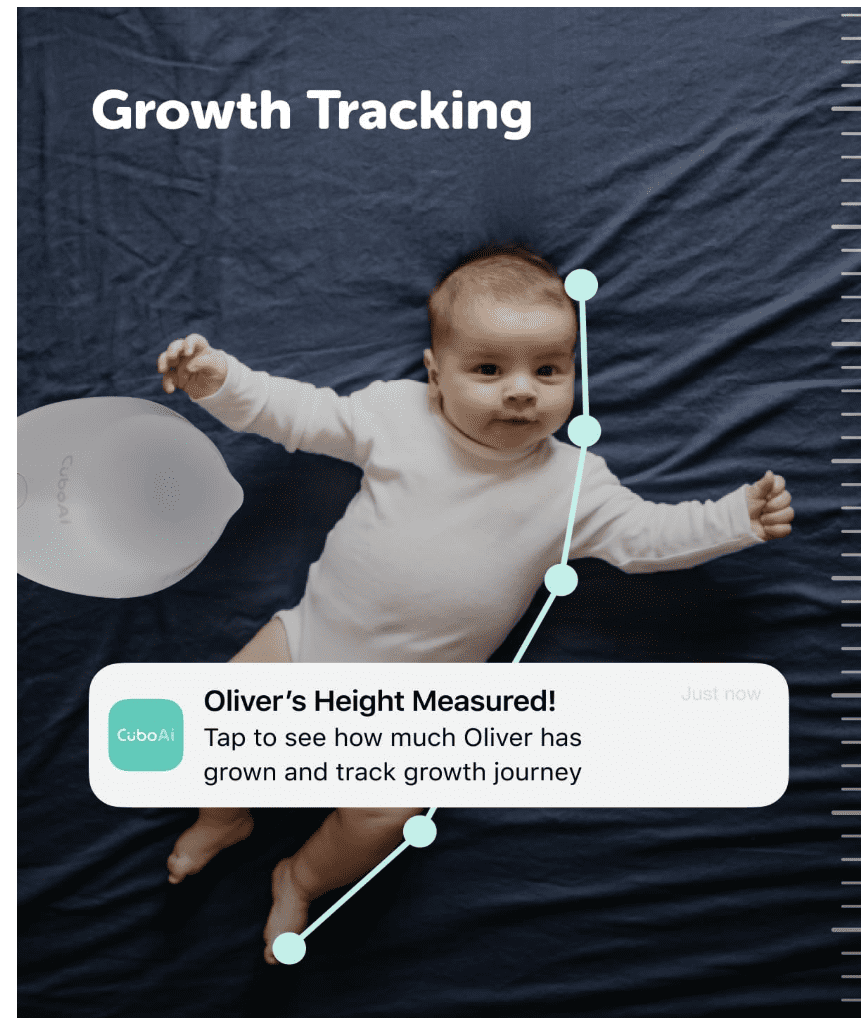 Growth Tracking

CuboAi

CuboAi

Oliver's Height Measured!

Just now

Tap to see how much Oliver has grown and track growth journey